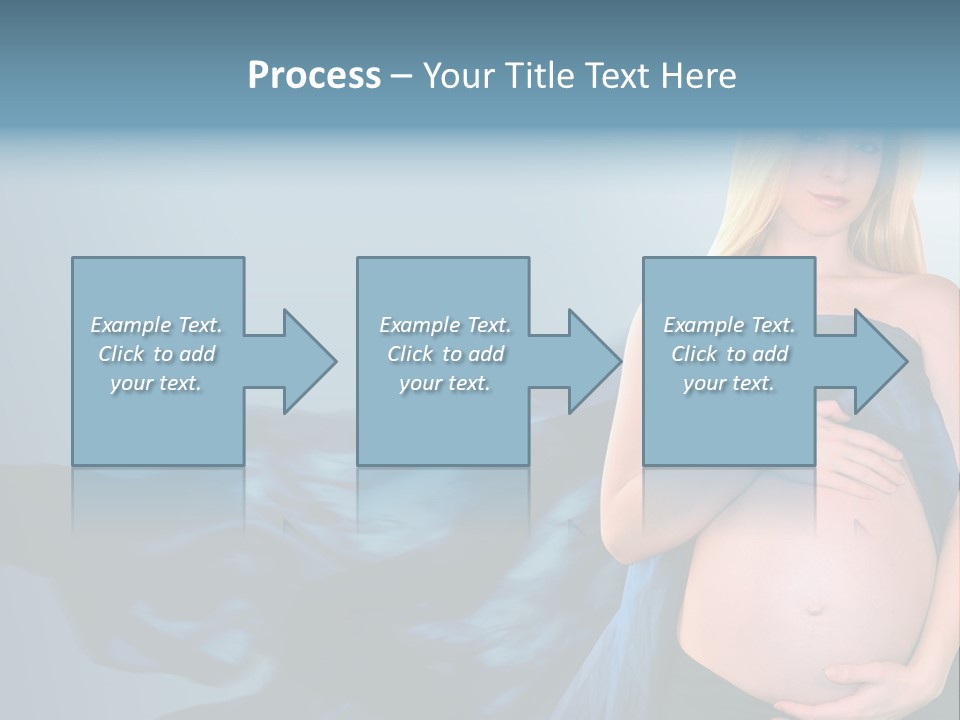 Process – Your Title Text Here

Example Text. Click to add your text.

Example Text. Click to add your text.

Example Text. Click to add your text.